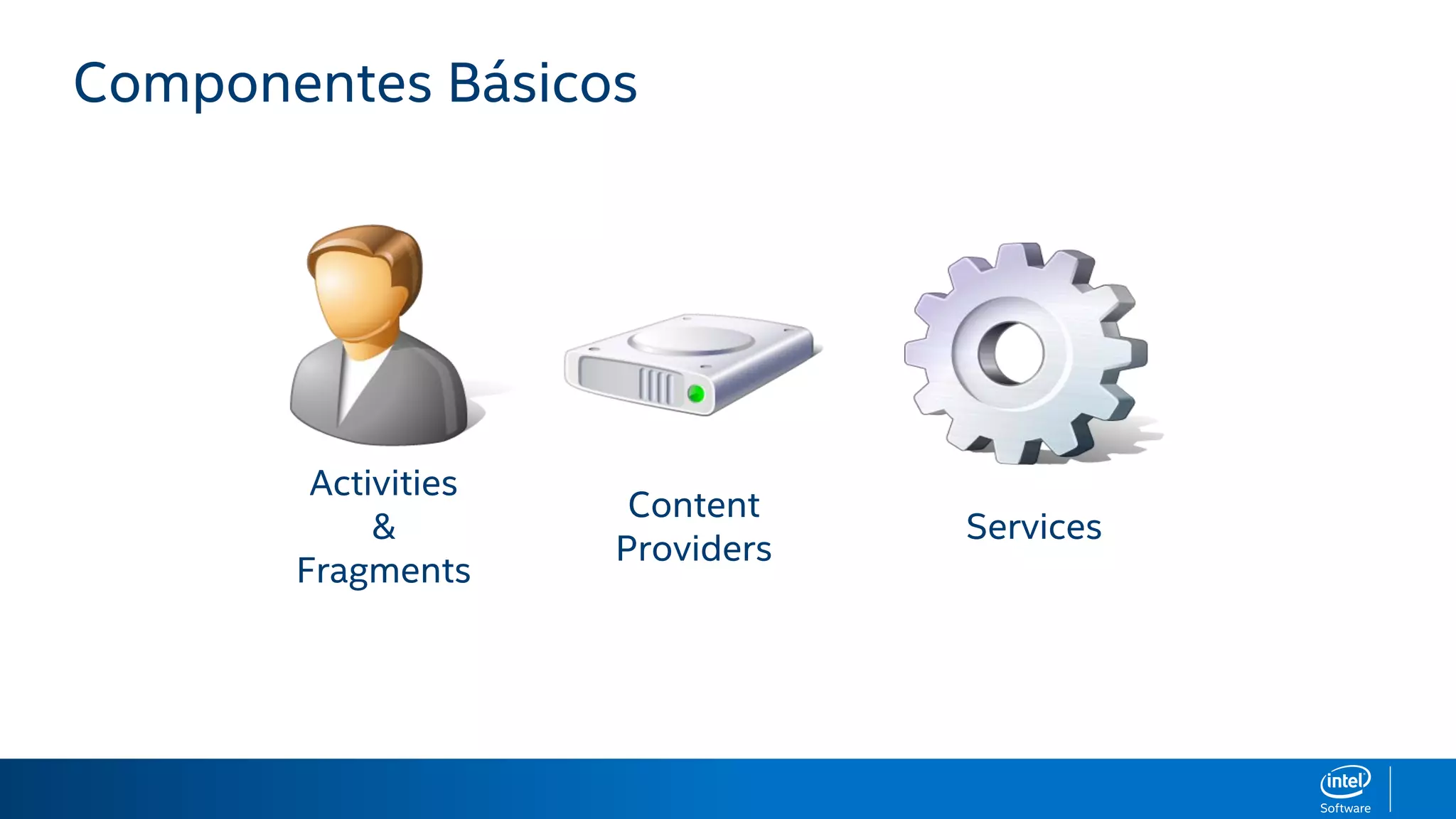 Componentes Básicos

Activities
&
Fragments

Content
Providers

Services

intel
Software